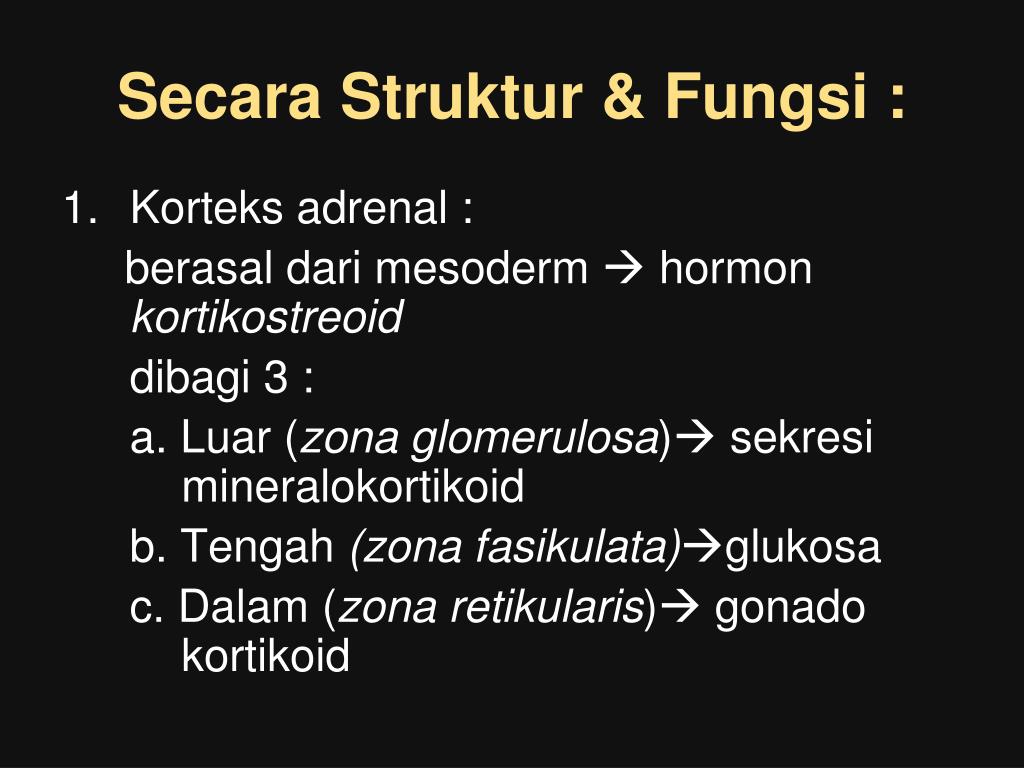 Secara Struktur & Fungsi :

1. Korteks adrenal :

berasal dari mesoderm → hormon kortikostreoid

dibagi 3 :

a. Luar (zona glomerulosa)→ sekresi mineralokortikoid

b. Tengah (zona fasikulata)→glukosa

c. Dalam (zona retikularis)→ gonado kortikoid